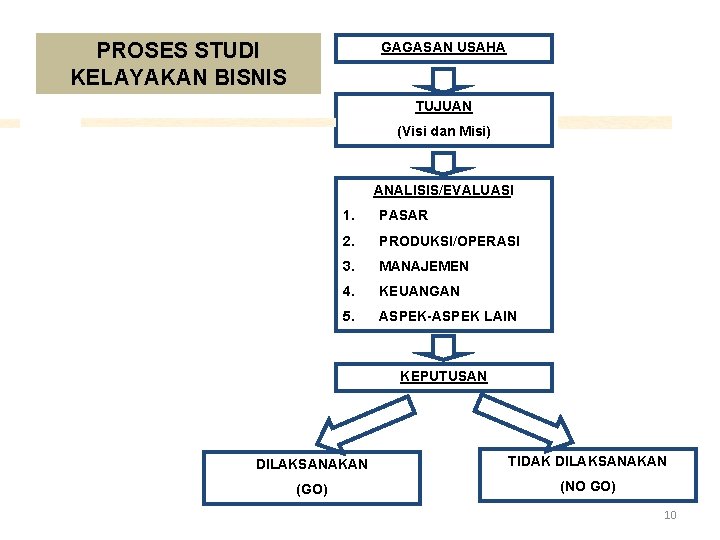 PROSES STUDI KELAYAKAN BISNIS

GAGASAN USAHA

TUJUAN

(Visi dan Misi)

ANALISIS/EVALUASI

1. PASAR
2. PRODUKSI/OPERASI
3. MANAJEMEN
4. KEUANGAN
5. ASPEK-ASPEK LAIN

KEPUTUSAN

DILAKSANAKAN

(GO)

TIDAK DILAKSANAKAN

(NO GO)

10